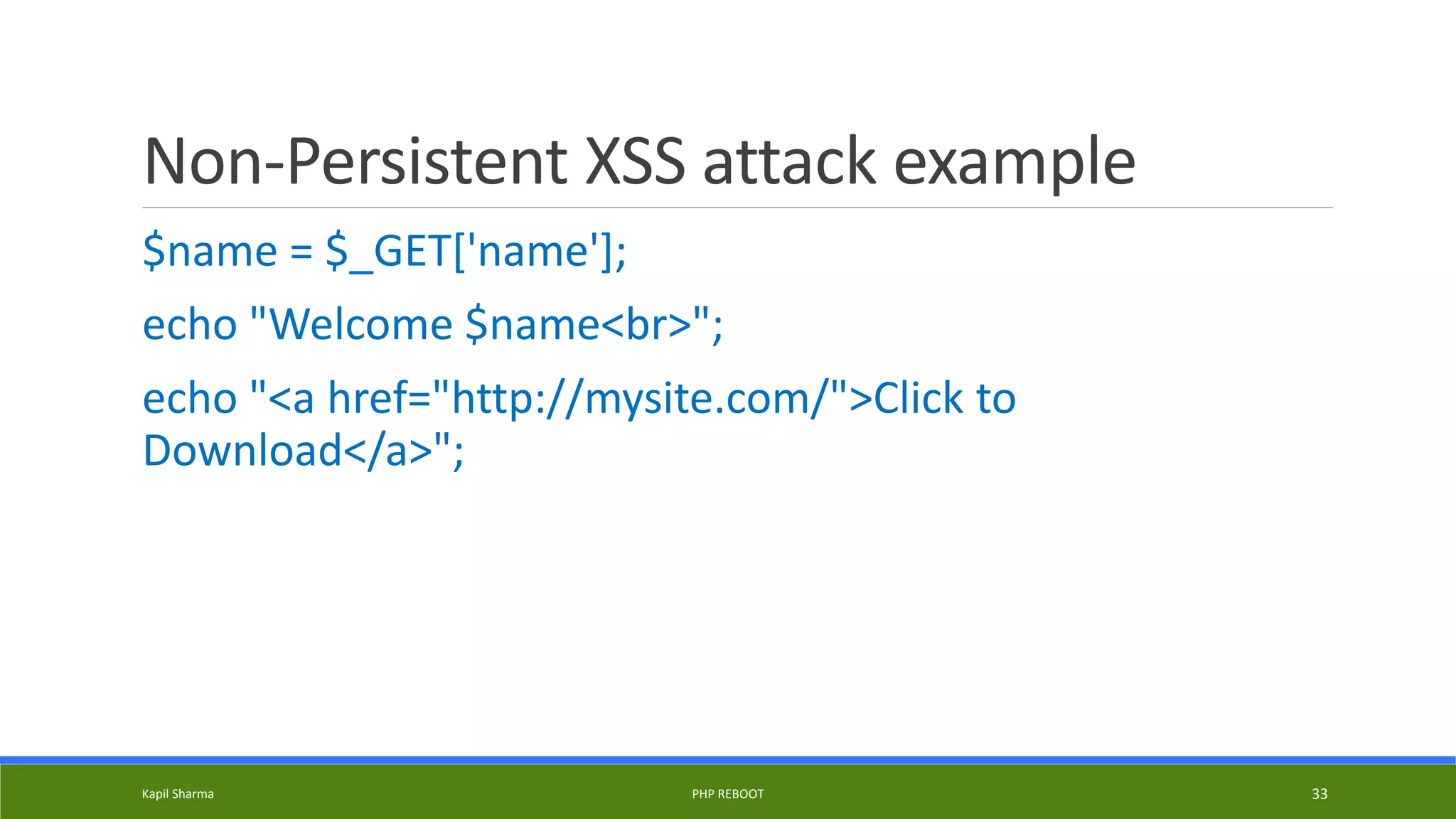 Non-Persistent XSS attack example

$name = $_GET['name'];

echo "Welcome $name<br>";

echo "<a href="http://mysite.com/">Click to Download</a>";

Kapil Sharma

PHP REBOOT

33